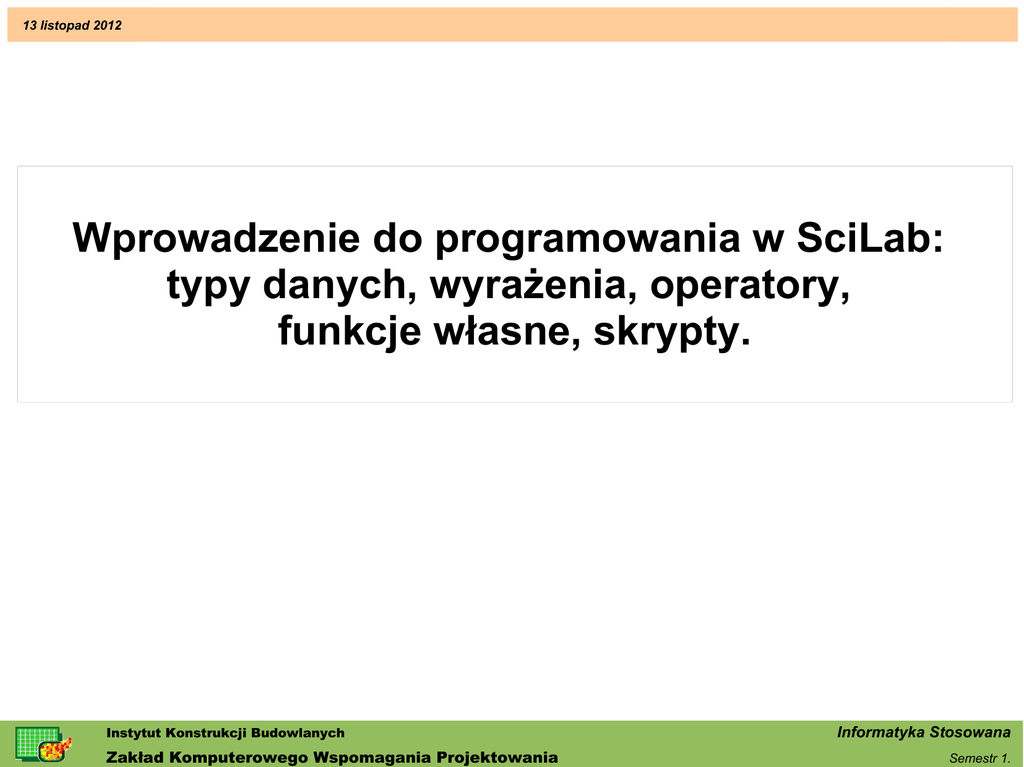 13 listopad 2012

Wprowadzenie do programowania w SciLab: typy danych, wyrażenia, operatory, funkcje własne, skrypty.

Instytut Konstrukcji Budowlanych

Zakład Komputerowego Wspomagania Projektowania

Informatyka Stosowana

Semestr 1.